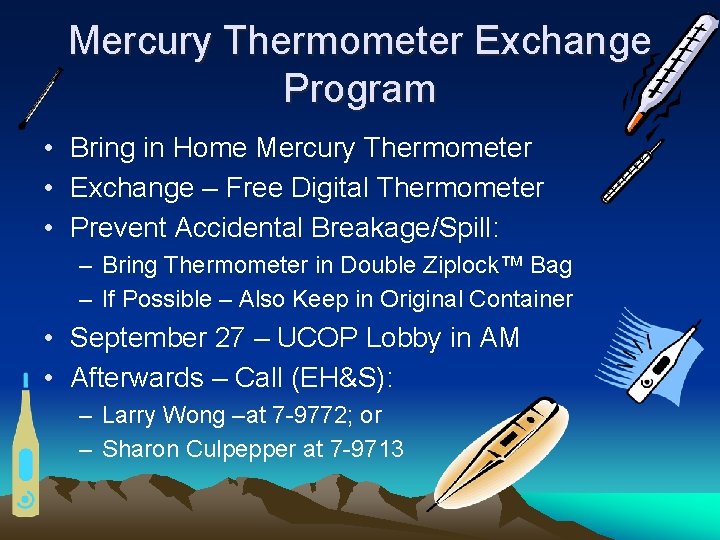 Mercury Thermometer Exchange Program

• Bring in Home Mercury Thermometer
• Exchange – Free Digital Thermometer
• Prevent Accidental Breakage/Spill:
  – Bring Thermometer in Double Ziplock™ Bag
  – If Possible – Also Keep in Original Container
• September 27 – UCOP Lobby in AM
• Afterwards – Call (EH&S):
  – Larry Wong –at 7-9772; or
  – Sharon Culpepper at 7-9713